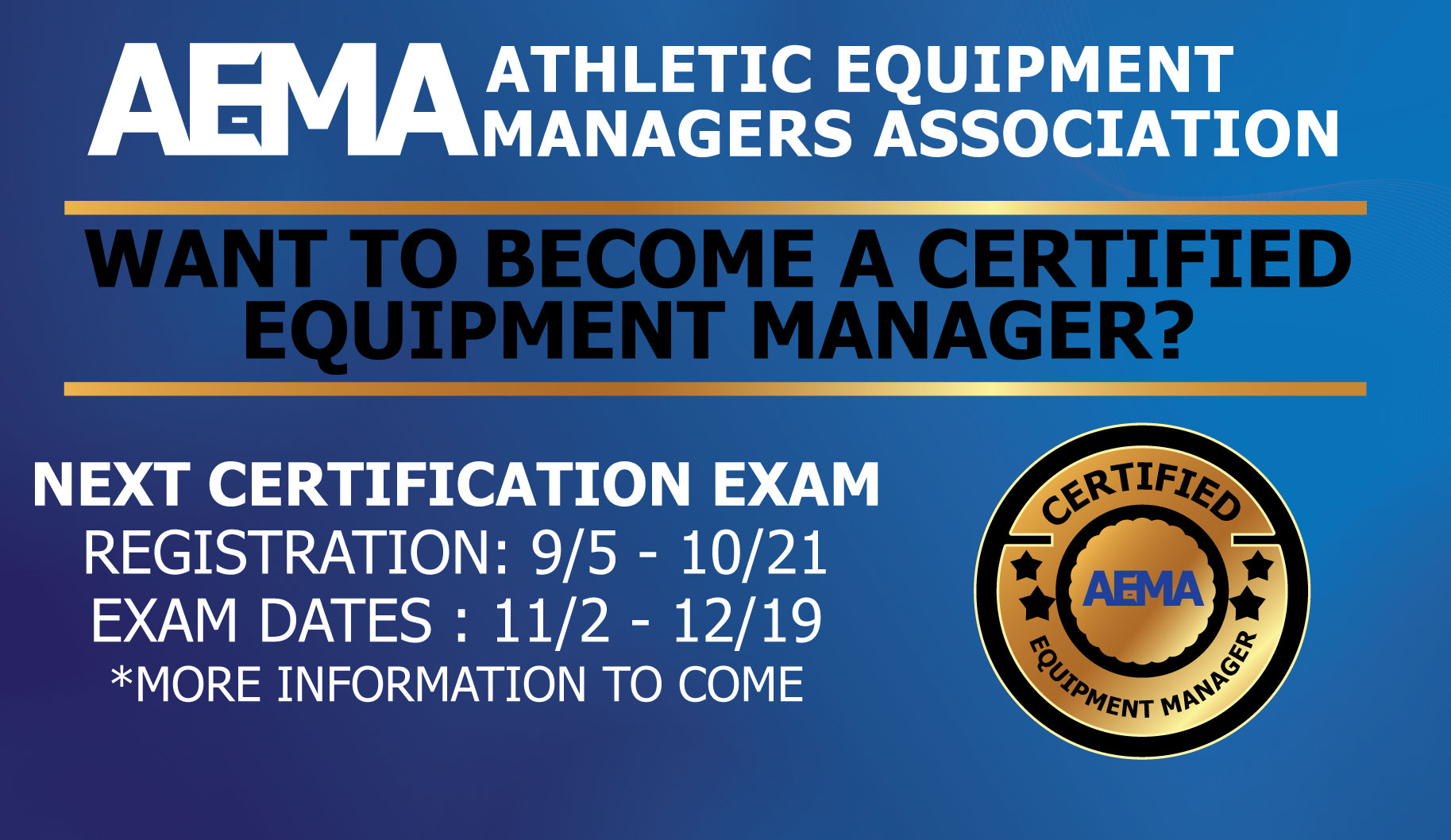 AEMA ATHLETIC EQUIPMENT MANAGERS ASSOCIATION

WANT TO BECOME A CERTIFIED EQUIPMENT MANAGER?

NEXT CERTIFICATION EXAM
REGISTRATION: 9/5 - 10/21
EXAM DATES : 11/2 - 12/19
*MORE INFORMATION TO COME

CERTIFIED
AEMA
EQUIPMENT MANAGER